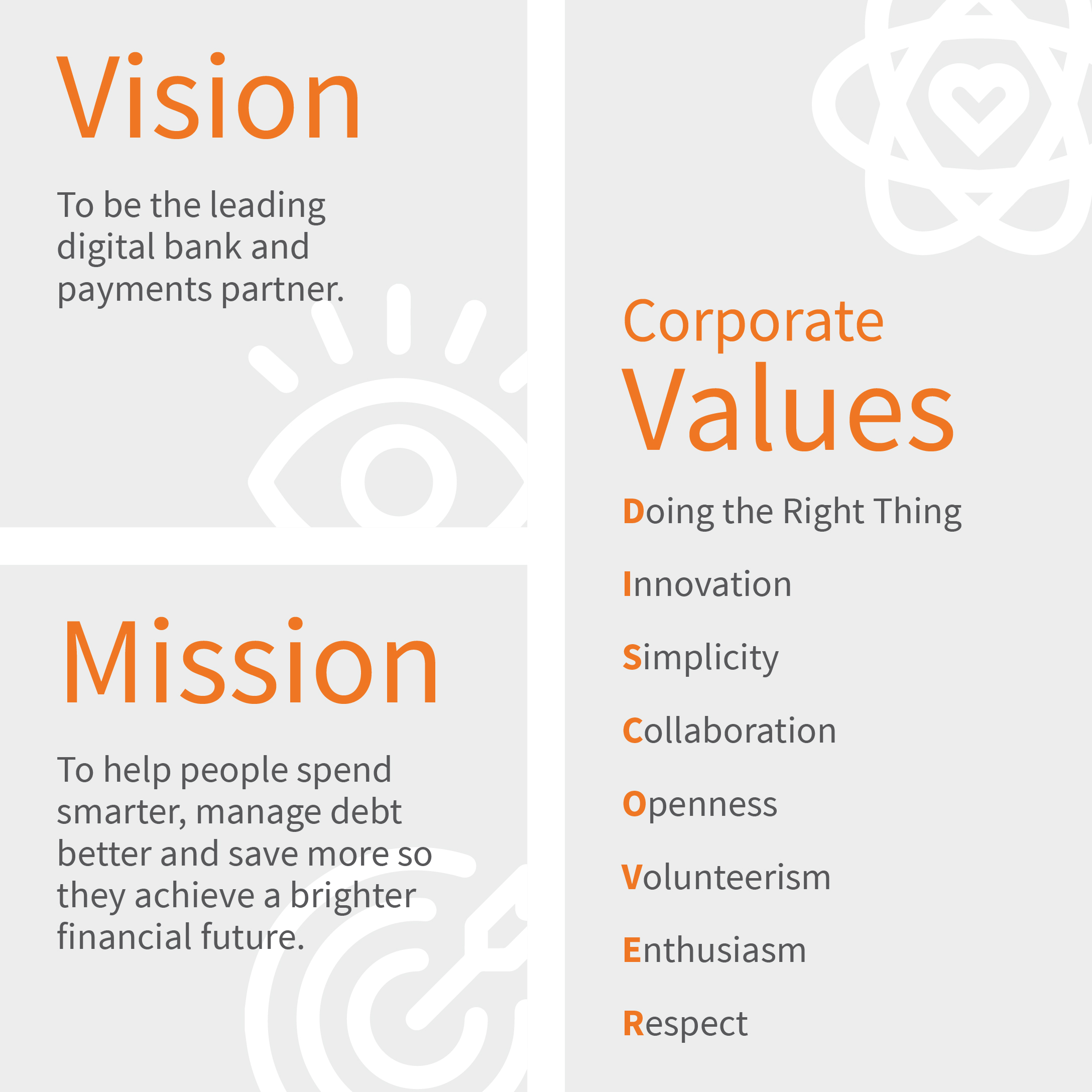 Vision

To be the leading digital bank and payments partner.

Mission

To help people spend smarter, manage debt better and save more so they achieve a brighter financial future.

Corporate Values

Doing the Right Thing

Innovation

Simplicity

Collaboration

Openness

Volunteerism

Enthusiasm

Respect